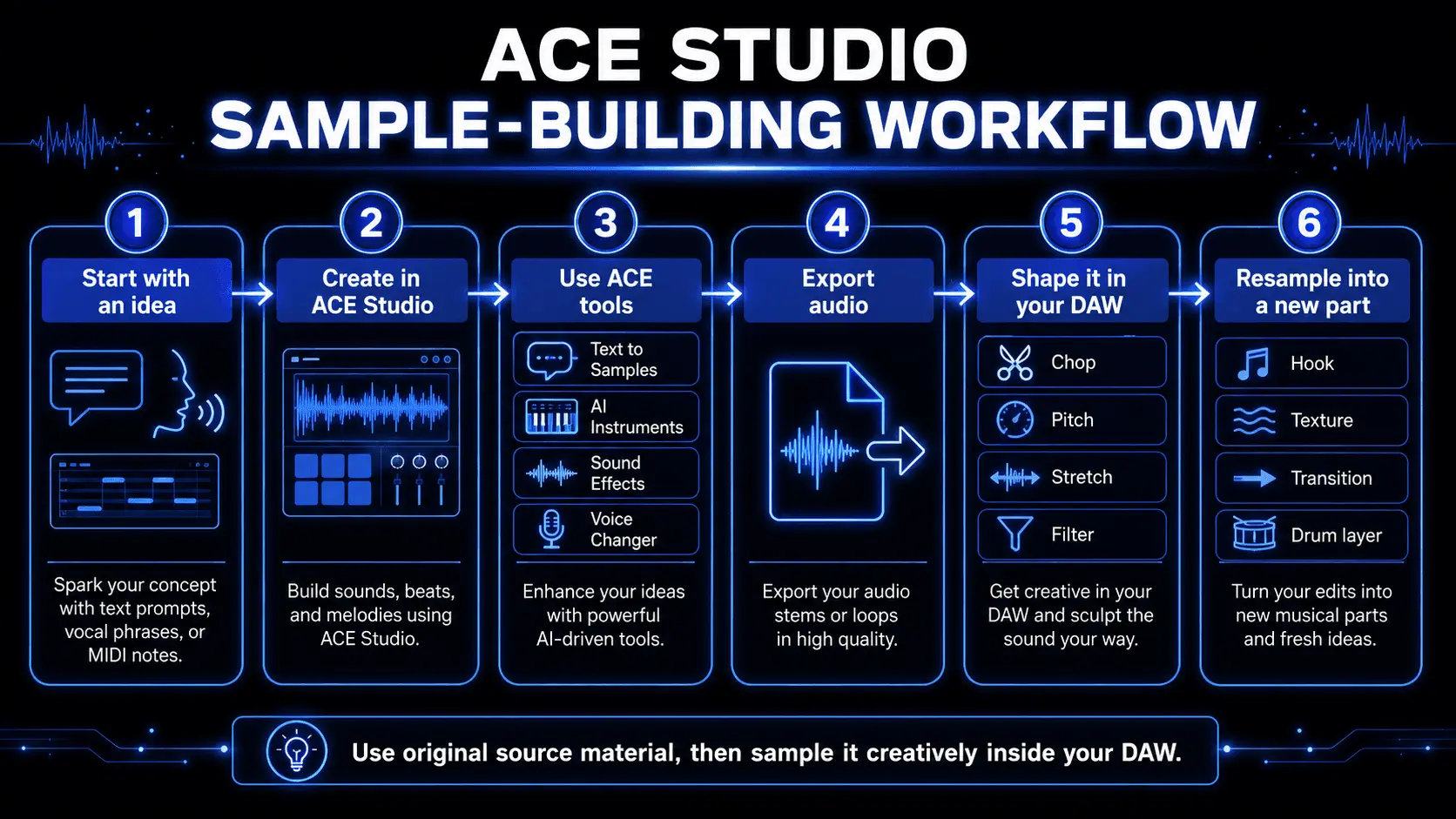 ACE STUDIO
SAMPLE-BUILDING WORKFLOW

1
Start with an idea

Spark your concept with text prompts, vocal phrases, or MIDI notes.

2
Create in ACE Studio

Build sounds, beats, and melodies using ACE Studio.

3
Use ACE tools

Text to Samples
AI Instruments
Sound Effects
Voice Changer

Enhance your ideas with powerful AI-driven tools.

4
Export audio

Export your audio stems or loops in high quality.

5
Shape it in your DAW

Chop
Pitch
Stretch
Filter

Get creative in your DAW and sculpt the sound your way.

6
Resample into a new part

Hook
Texture
Transition
Drum layer

Turn your edits into new musical parts and fresh ideas.

Use original source material, then sample it creatively inside your DAW.